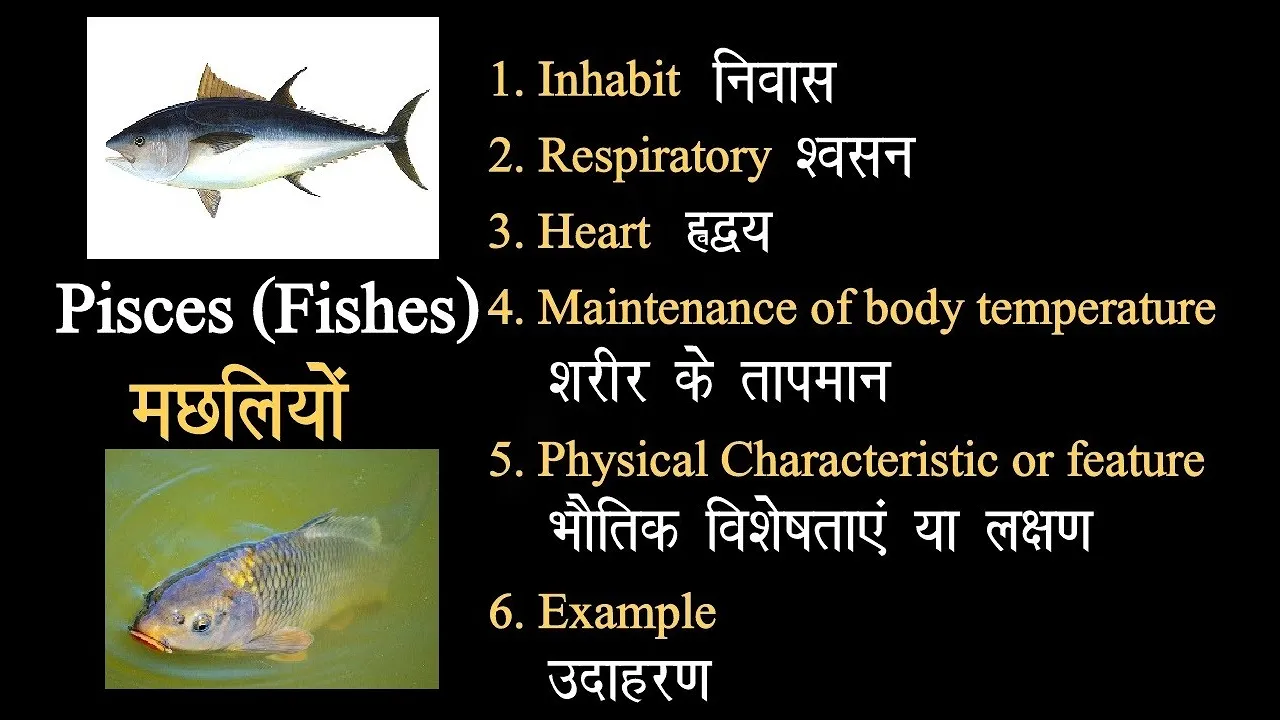 Pisces (Fishes)
मछलियों

1. Inhabit निवास
2. Respiratory श्वसन
3. Heart हृदय
4. Maintenance of body temperature
शरीर के तापमान
5. Physical Characteristic or feature
भौतिक विशेषताएं या लक्षण
6. Example
उदाहरण